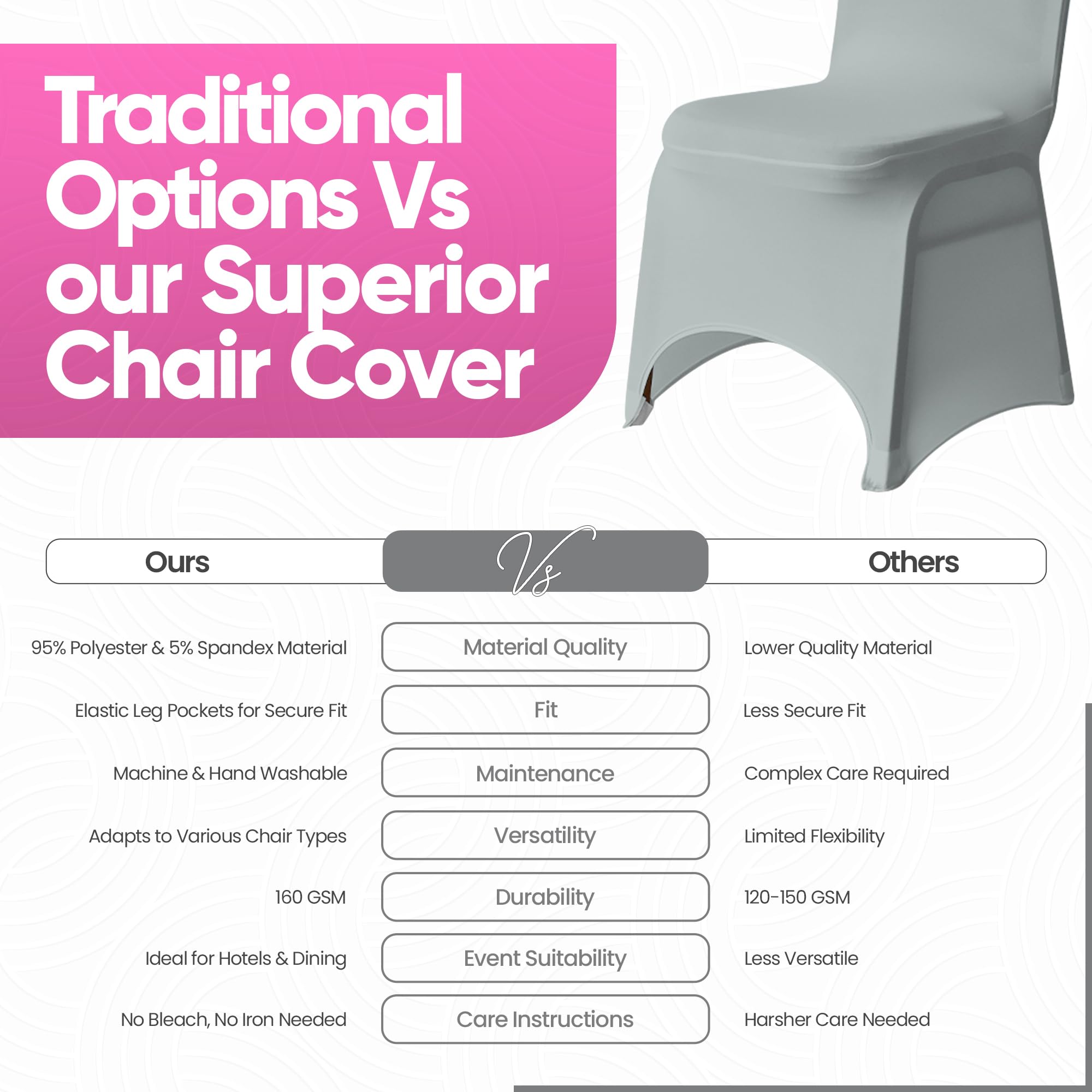 Traditional Options Vs our Superior Chair Cover

| Ours | Vs | Others |
|---|---|---|
| 95% Polyester & 5% Spandex Material | Material Quality | Lower Quality Material |
| Elastic Leg Pockets for Secure Fit | Fit | Less Secure Fit |
| Machine & Hand Washable | Maintenance | Complex Care Required |
| Adapts to Various Chair Types | Versatility | Limited Flexibility |
| 160 GSM | Durability | 120-150 GSM |
| Ideal for Hotels & Dining | Event Suitability | Less Versatile |
| No Bleach, No Iron Needed | Care Instructions | Harsher Care Needed |